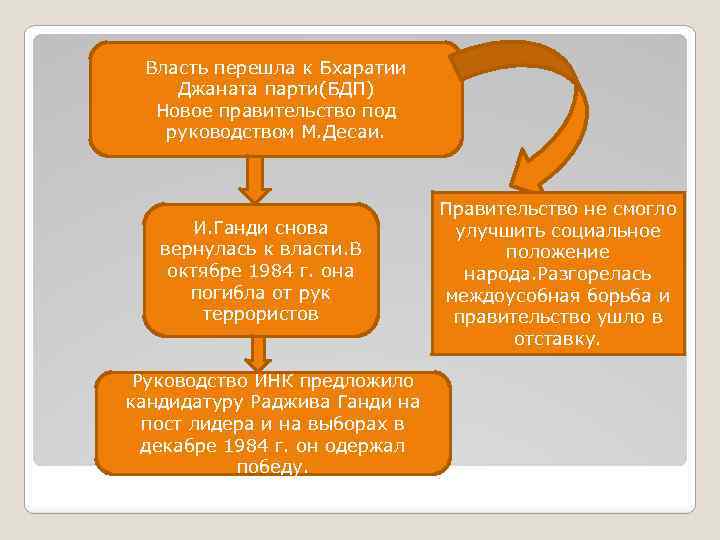 Власть перешла к Бхаратии Джаната парти(БДП) Новое правительство под руководством М.Десаи.

Правительство не смогло улучшить социальное положение народа.Разгорелась междоусобная борьба и правительство ушло в отставку.

И.Ганди снова вернулась к власти.В октябре 1984 г. она погибла от рук террористов

Руководство ИНК предложило кандидатуру Раджива Ганди на пост лидера и на выборах в декабре 1984 г. он одержал победу.